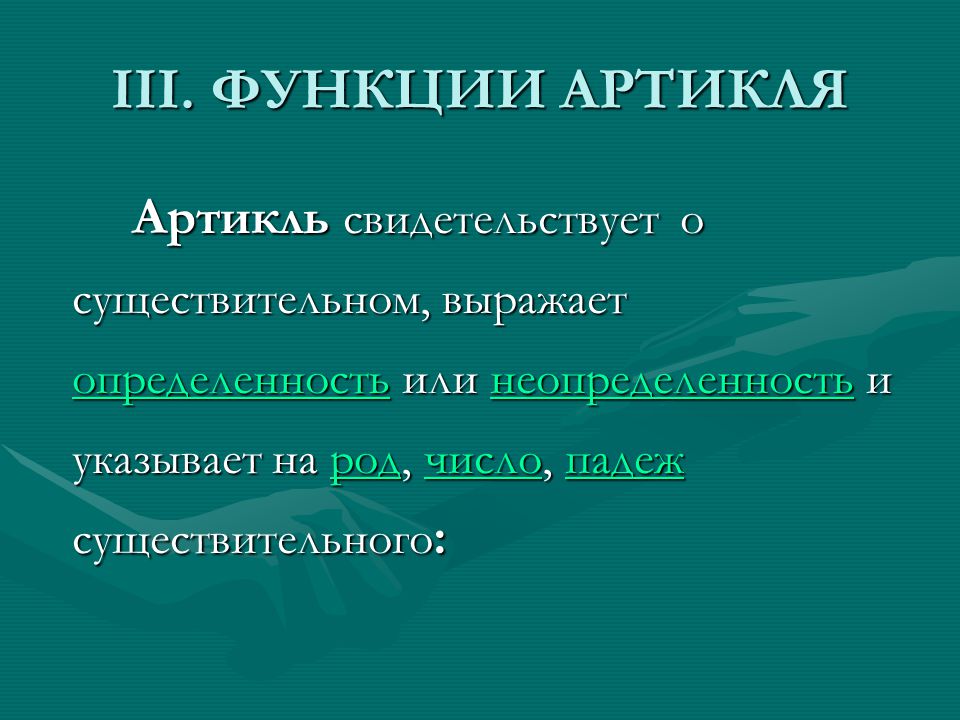 III. ФУНКЦИИ АРТИКЛЯ

Артикль свидетельствует о существительном, выражает определенность или неопределенность и указывает на род, число, падеж существительного: